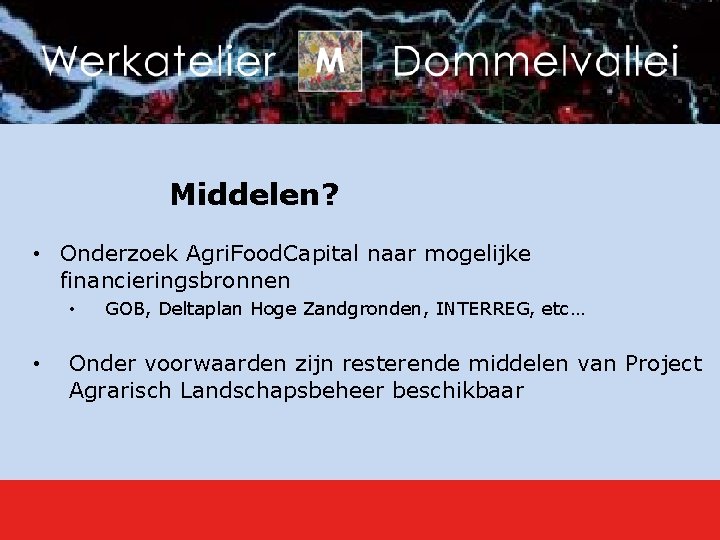 Werkatelier M Dommelvallei

Middelen?

• Onderzoek AgriFoodCapital naar mogelijke financieringsbronnen
  • GOB, Deltaplan Hoge Zandgronden, INTERREG, etc…

• Onder voorwaarden zijn resterende middelen van Project Agrarisch Landschapsbeheer beschikbaar